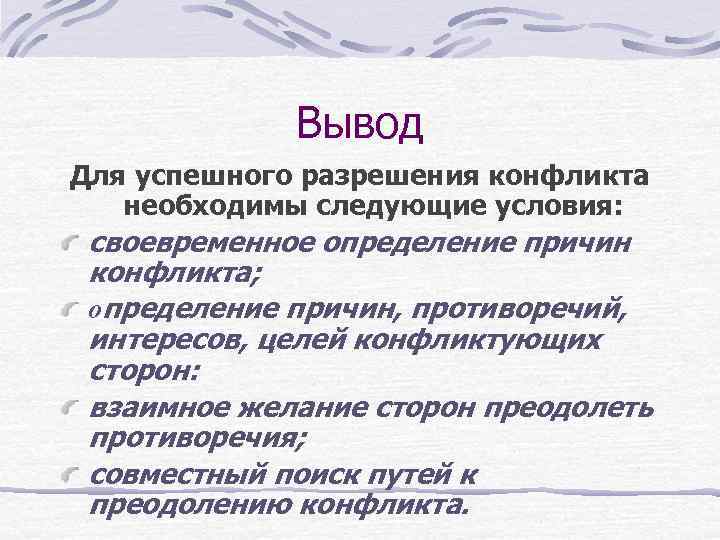 Вывод

Для успешного разрешения конфликта необходимы следующие условия:

своевременное определение причин конфликта;

определение причин, противоречий, интересов, целей конфликтующих сторон:

взаимное желание сторон преодолеть противоречия;

совместный поиск путей к преодолению конфликта.